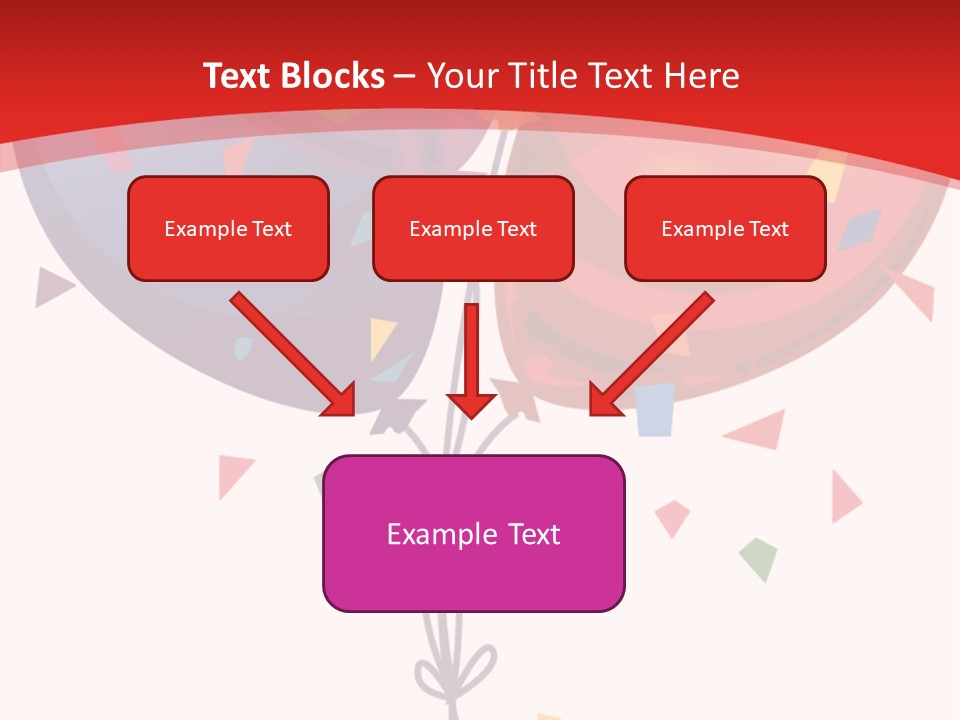 Text Blocks – Your Title Text Here

Example Text

Example Text

Example Text

Example Text